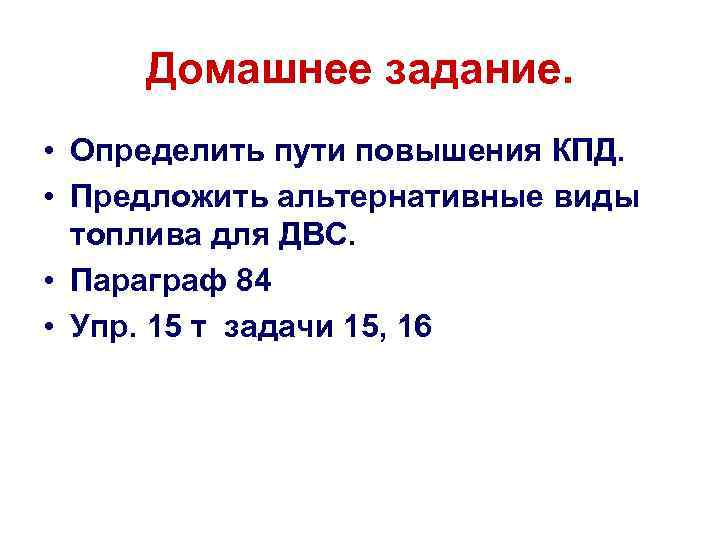 Домашнее задание.

• Определить пути повышения КПД.
• Предложить альтернативные виды топлива для ДВС.
• Параграф 84
• Упр. 15 т задачи 15, 16